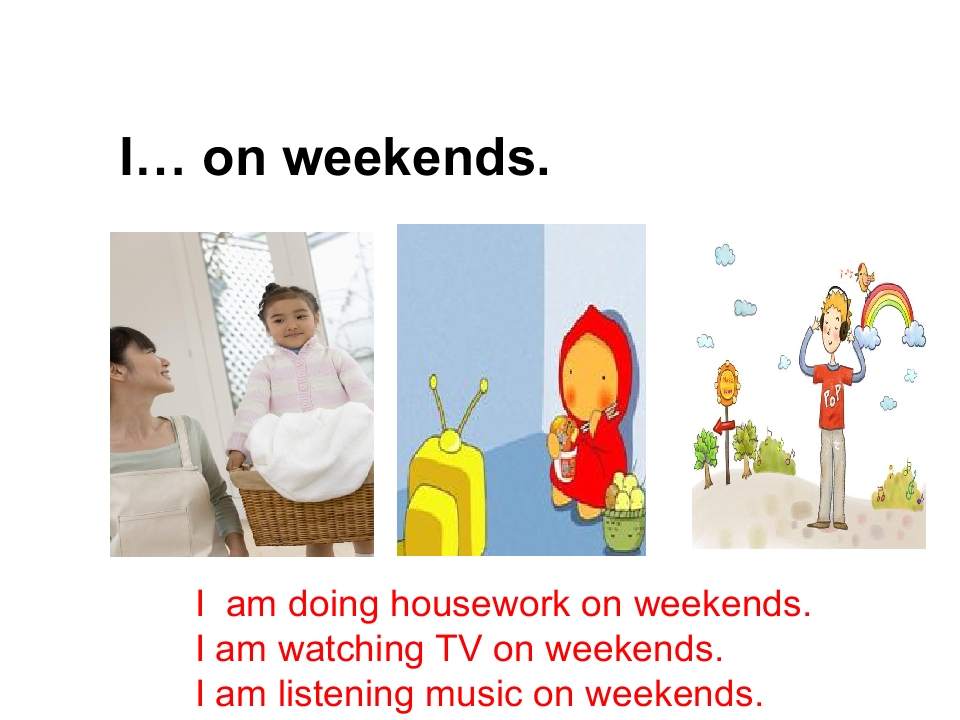 I… on weekends.

POP

I  am doing housework on weekends.
I am watching TV on weekends.
I am listening music on weekends.